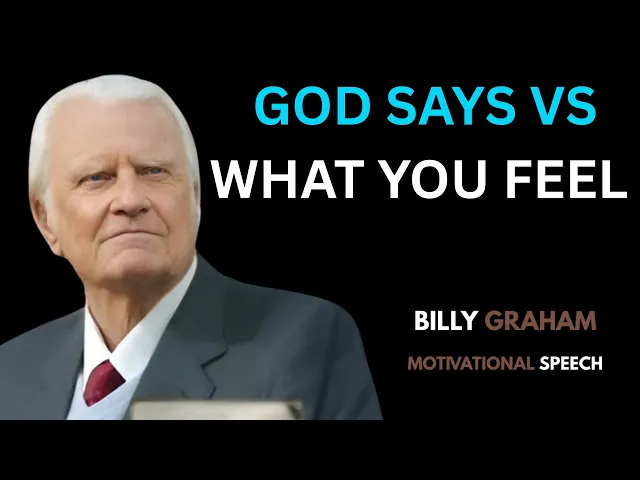 GOD SAYS VS
WHAT YOU FEEL

BILLY GRAHAM
MOTIVATIONAL SPEECH